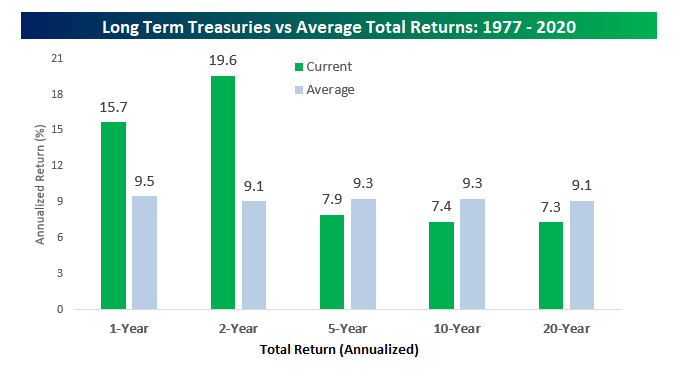 Long Term Treasuries vs Average Total Returns: 1977 - 2020

Current
Average

Annualized Return (%)

21
18
15
12
9
6
3
0

15.7
9.5
19.6
9.1
7.9
9.3
7.4
9.3
7.3
9.1

1-Year
2-Year
5-Year
10-Year
20-Year

Total Return (Annualized)